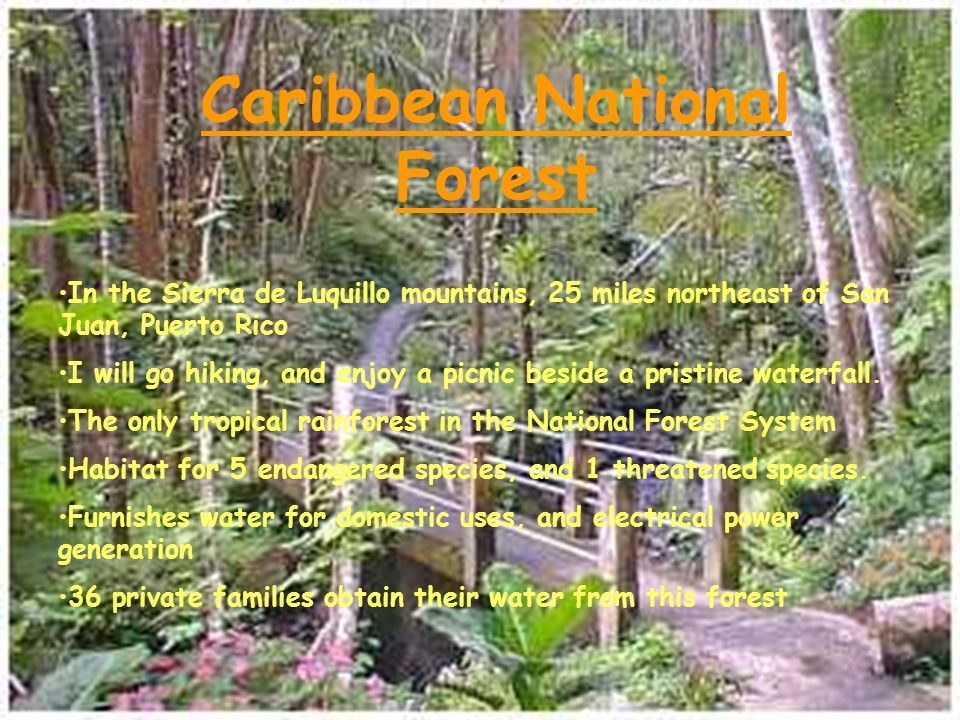 Caribbean National Forest

•In the Sierra de Luquillo mountains, 25 miles northeast of San Juan, Puerto Rico

•I will go hiking, and enjoy a picnic beside a pristine waterfall.

•The only tropical rainforest in the National Forest System

•Habitat for 5 endangered species, and 1 threatened species.

•Furnishes water for domestic uses, and electrical power generation

•36 private families obtain their water from this forest